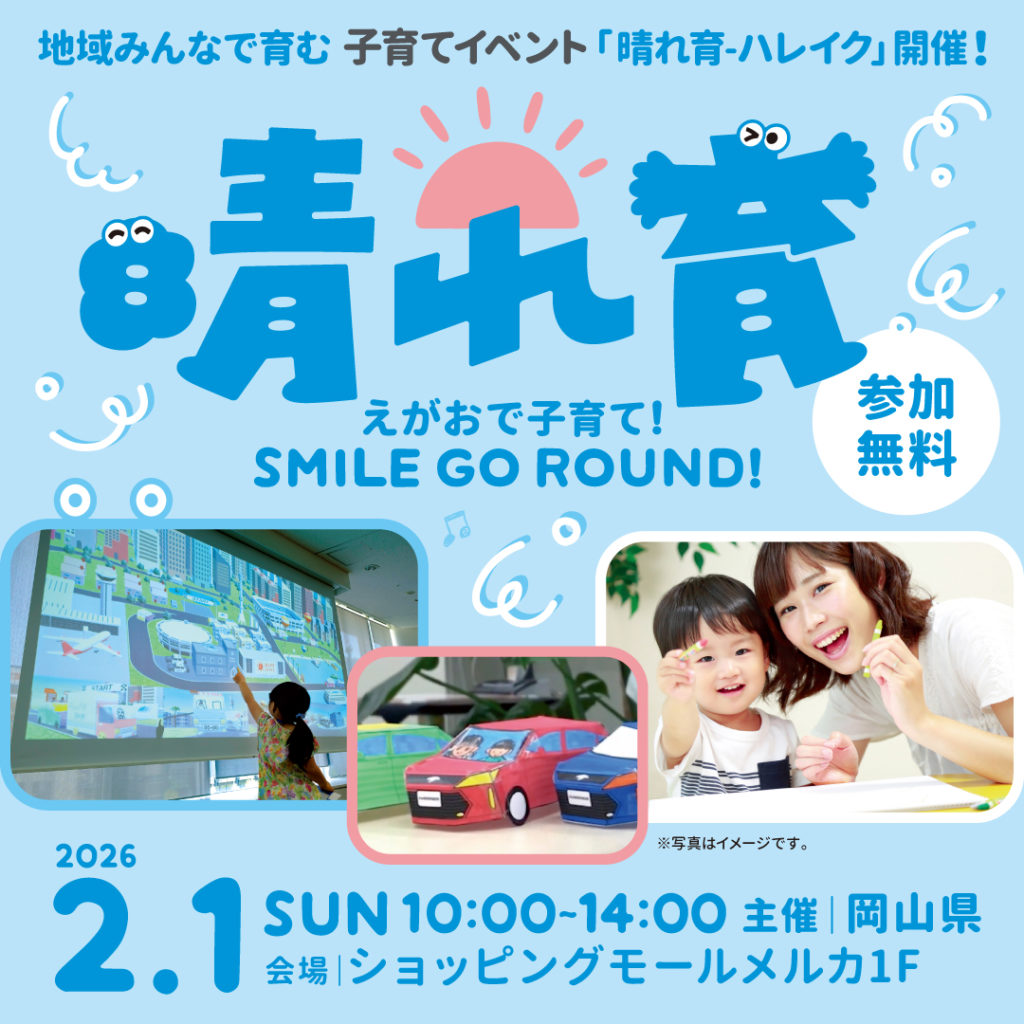 地域みんなで育む 子育てイベント「晴れ育-ハレイク」開催！

晴れ育

えがおで子育て！
SMILE GO ROUND!

参加無料

※写真はイメージです。

2026
2.1 SUN 10:00~14:00 主催｜岡山県
会場｜ショッピングモールメルカ1F